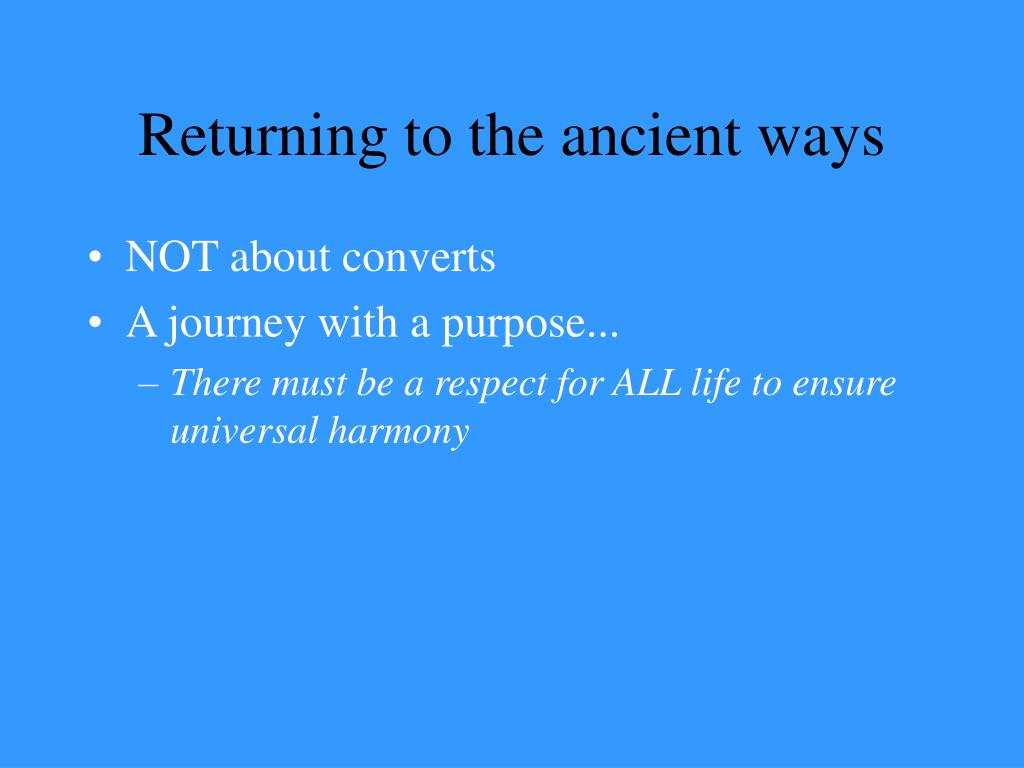 Returning to the ancient ways

• NOT about converts
• A journey with a purpose...
– There must be a respect for ALL life to ensure universal harmony